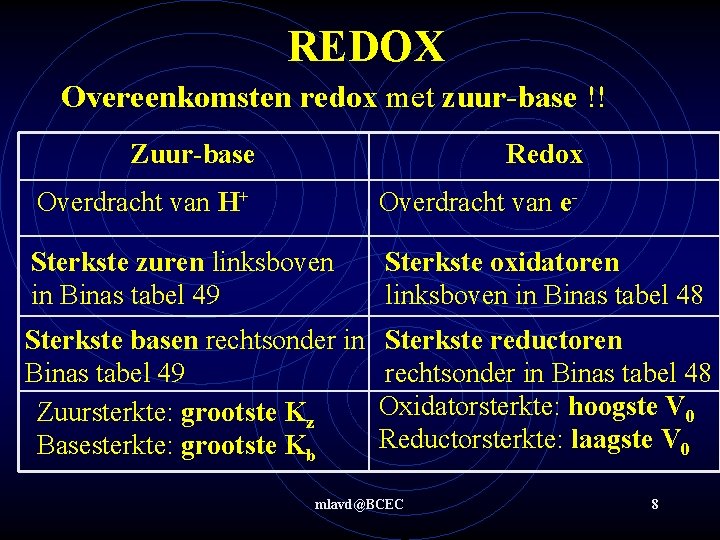 REDOX

Overeenkomsten redox met zuur-base !!

| Zuur-base | Redox |
|---|---|
| Overdracht van $H^+$ | Overdracht van $e^-$ |
| Sterkste zuren linksboven in Binas tabel 49 | Sterkste oxidatoren linksboven in Binas tabel 48 |
| Sterkste basen rechtsonder in Binas tabel 49 | Sterkste reductoren rechtsonder in Binas tabel 48 |
| Zuursterkte: grootste $K_z$ Basesterkte: grootste $K_b$ | Oxidatorsterkte: hoogste $V_0$ Reductorsterkte: laagste $V_0$ |

mlavd@BCEC

8